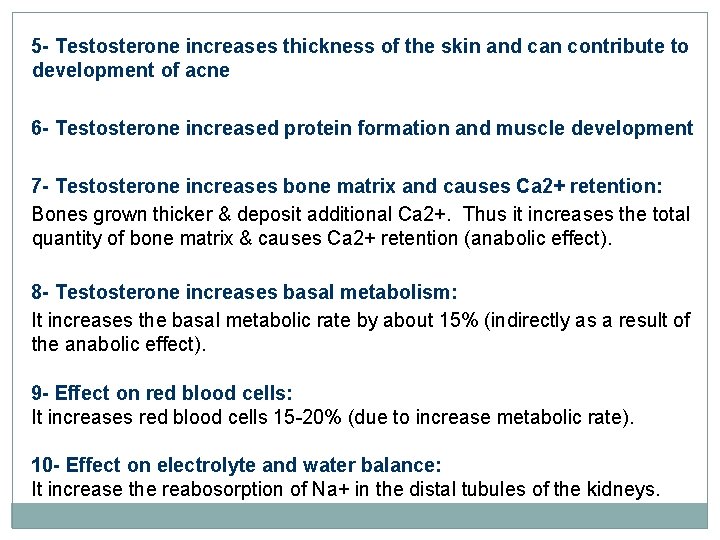 5- Testosterone increases thickness of the skin and can contribute to development of acne

6- Testosterone increased protein formation and muscle development

7- Testosterone increases bone matrix and causes Ca2+ retention:
Bones grown thicker & deposit additional Ca2+. Thus it increases the total quantity of bone matrix & causes Ca2+ retention (anabolic effect).

8- Testosterone increases basal metabolism:
It increases the basal metabolic rate by about 15% (indirectly as a result of the anabolic effect).

9- Effect on red blood cells:
It increases red blood cells 15-20% (due to increase metabolic rate).

10- Effect on electrolyte and water balance:
It increase the reabosorption of Na+ in the distal tubules of the kidneys.